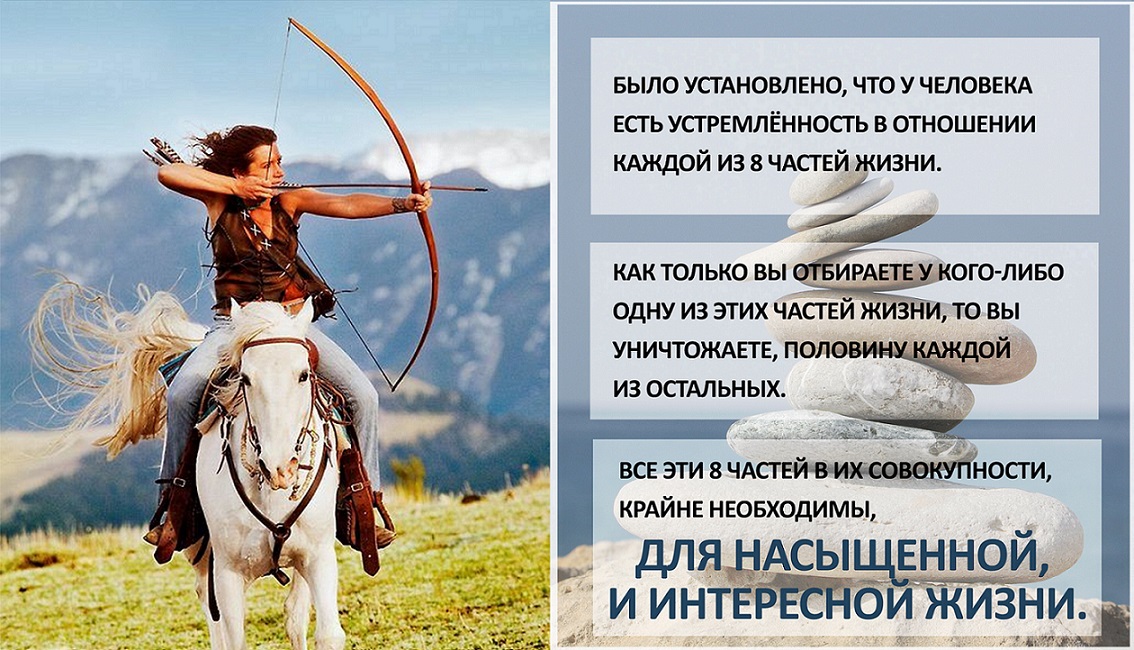 БЫЛО УСТАНОВЛЕНО, ЧТО У ЧЕЛОВЕКА ЕСТЬ УСТРЕМЛЁННОСТЬ В ОТНОШЕНИИ КАЖДОЙ ИЗ 8 ЧАСТЕЙ ЖИЗНИ.

КАК ТОЛЬКО ВЫ ОТБИРАЕТЕ У КОГО-ЛИБО ОДНУ ИЗ ЭТИХ ЧАСТЕЙ ЖИЗНИ, ТО ВЫ УНИЧТОЖАЕТЕ, ПОЛОВИНУ КАЖДОЙ ИЗ ОСТАЛЬНЫХ.

ВСЕ ЭТИ 8 ЧАСТЕЙ В ИХ СОВОКУПНОСТИ, КРАЙНЕ НЕОБХОДИМЫ,

ДЛЯ НАСЫЩЕННОЙ, И ИНТЕРЕСНОЙ ЖИЗНИ.